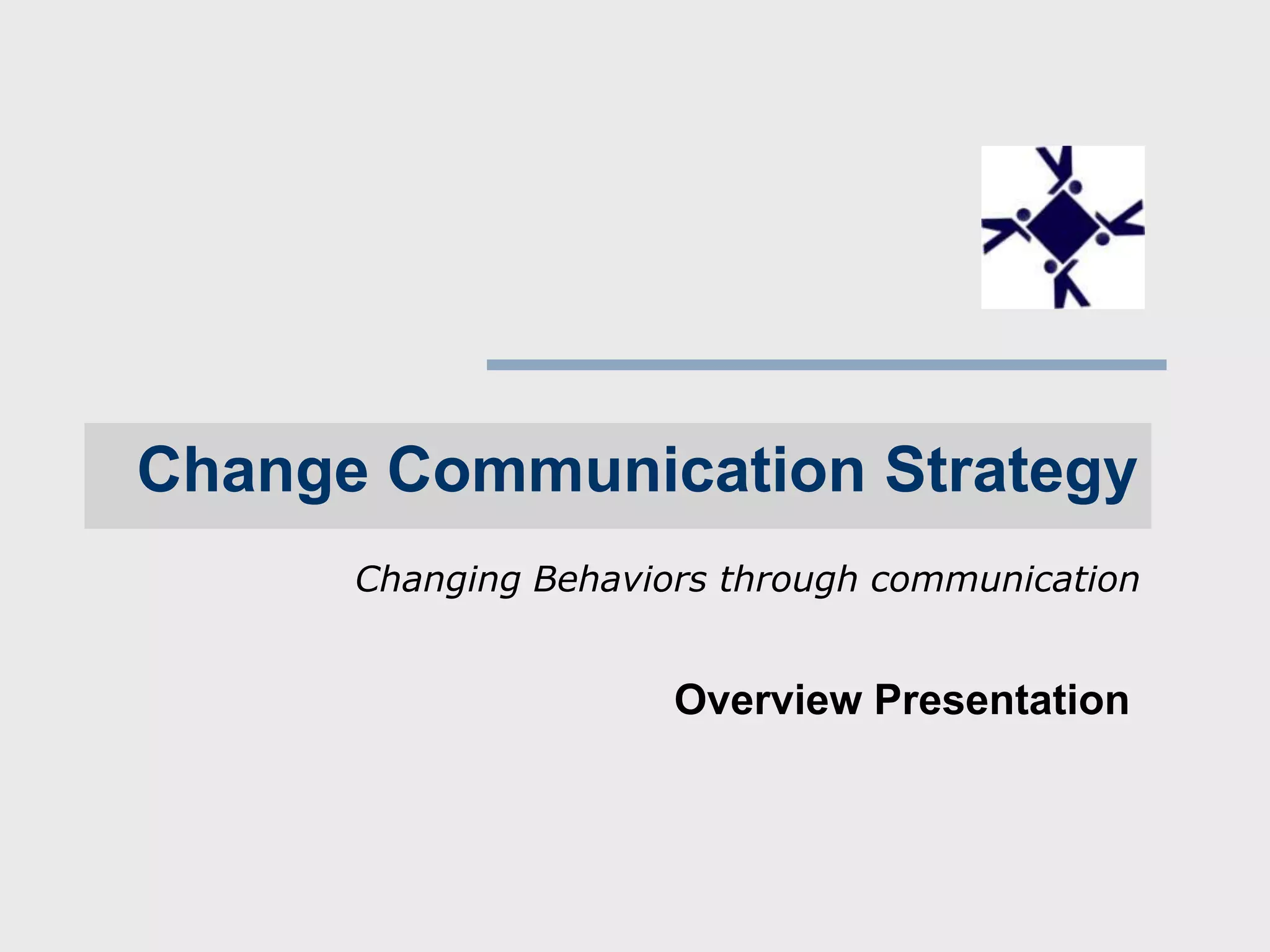 Change Communication Strategy

Changing Behaviors through communication

Overview Presentation